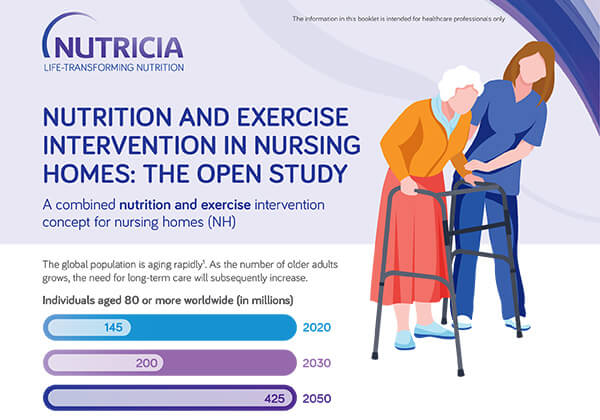 NUTRICIA
LIFE-TRANSFORMING NUTRITION

The information in this booklet is intended for healthcare professionals only

NUTRITION AND EXERCISE INTERVENTION IN NURSING HOMES: THE OPEN STUDY

A combined nutrition and exercise intervention concept for nursing homes (NH)

The global population is aging rapidly$^1$. As the number of older adults grows, the need for long-term care will subsequently increase.

Individuals aged 80 or more worldwide (in millions)

145 2020

200 2030

425 2050